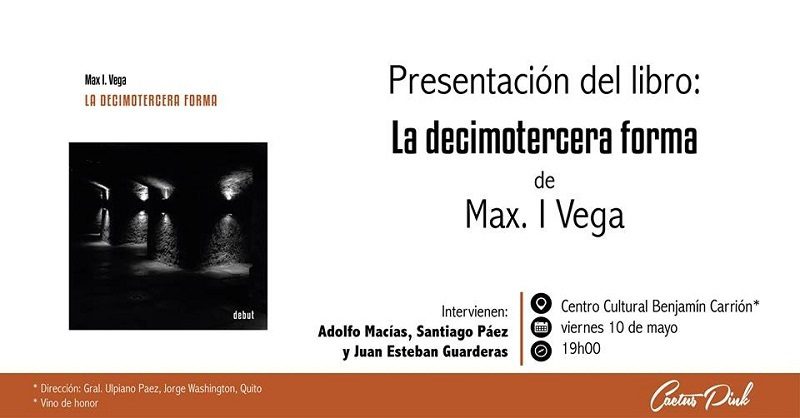 Max I. Vega
LA DECIMOTERCERA FORMA

debut

Presentación del libro:
La decimotercera forma
de
Max. I Vega

Intervienen:
Adolfo Macías, Santiago Páez
y Juan Esteban Guarderas

Centro Cultural Benjamín Carrión*
viernes 10 de mayo
19h00

* Dirección: Gral. Ulpiano Paez, Jorge Washington, Quito
* Vino de honor

Cactus Pink